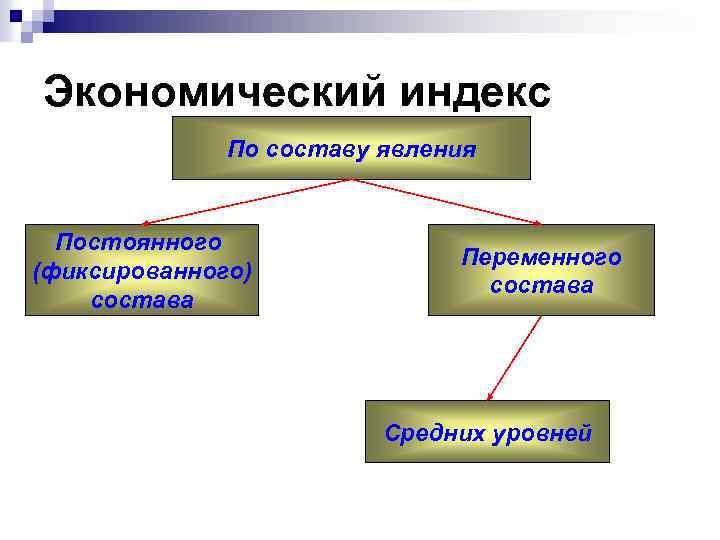 Экономический индекс

По составу явления

Постоянного (фиксированного) состава

Переменного состава

Средних уровней